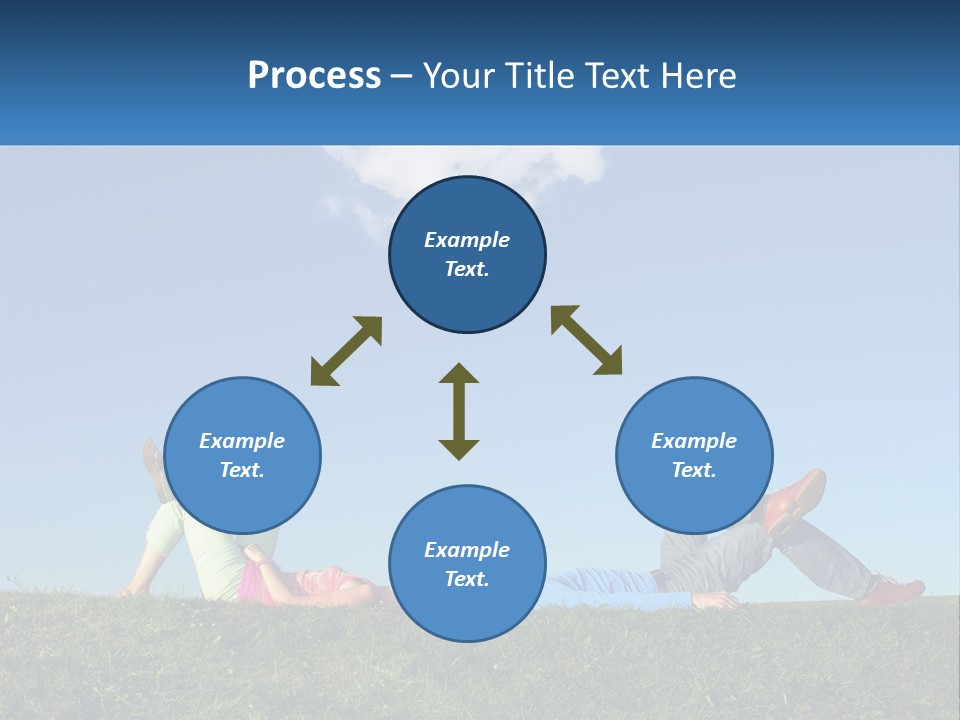 Process – Your Title Text Here

Example Text.

Example Text.

Example Text.

Example Text.